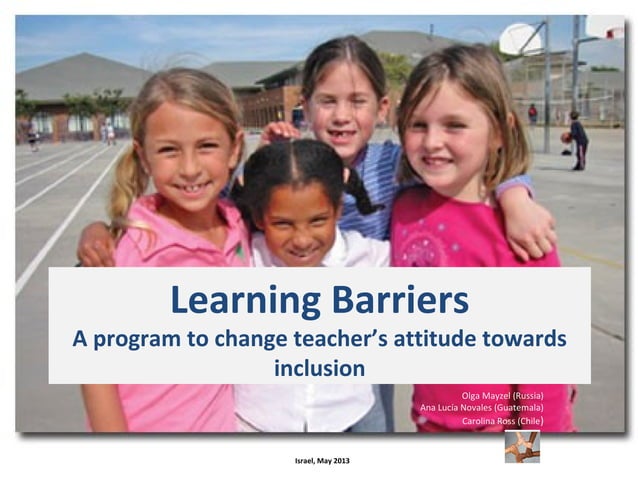 Learning Barriers
A program to change teacher's attitude towards inclusion

Olga Mayzel (Russia)
Ana Lucía Novales (Guatemala)
Carolina Ross (Chile)

Israel, May 2013